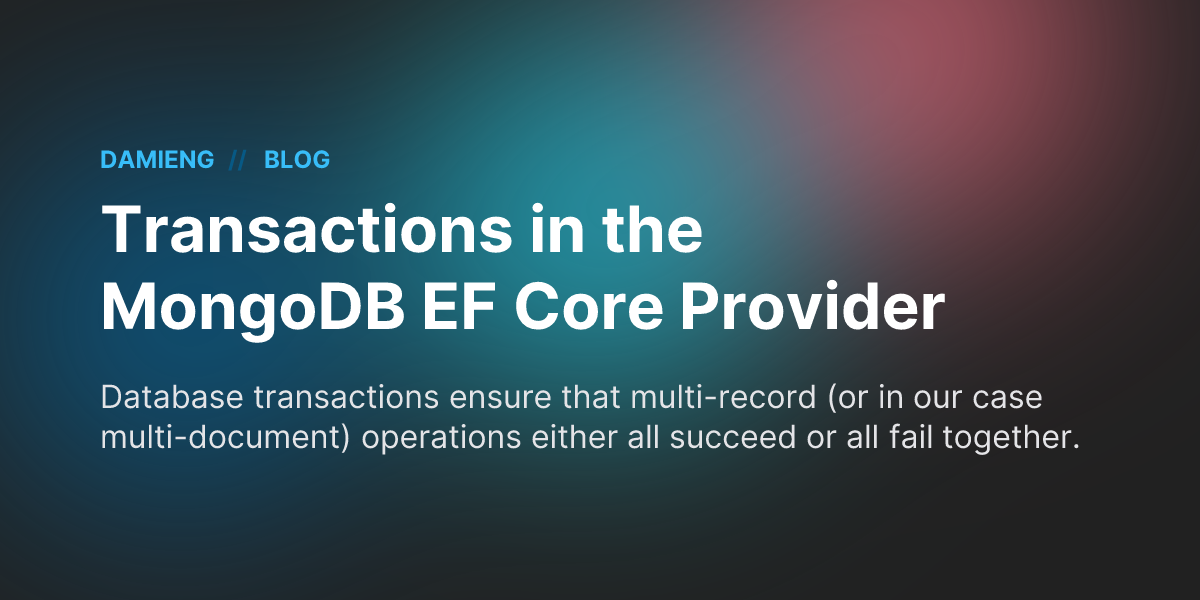 DAMIENG // BLOG

Transactions in the MongoDB EF Core Provider

Database transactions ensure that multi-record (or in our case multi-document) operations either all succeed or all fail together.